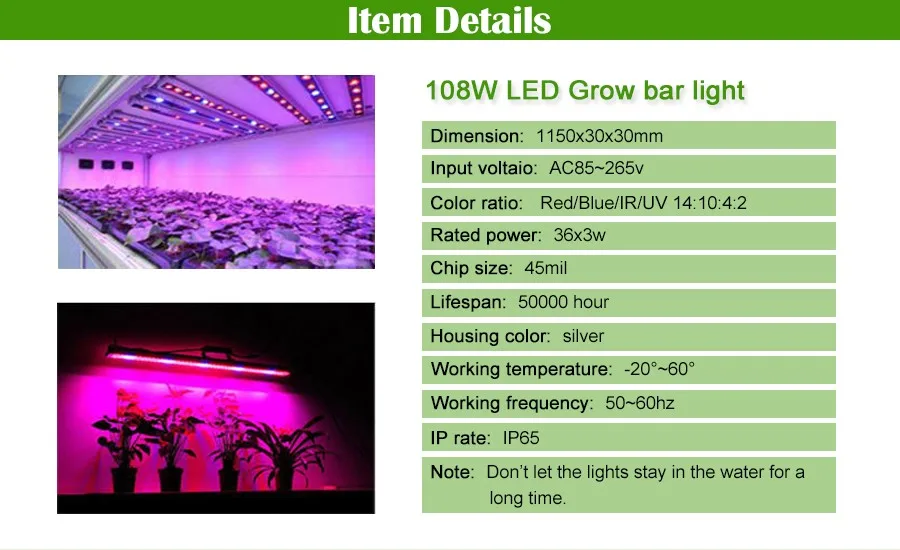 Item Details

108W LED Grow bar light

Dimension: 1150x30x30mm

Input voltaio: AC85~265v

Color ratio: Red/Blue/IR/UV 14:10:4:2

Rated power: 36x3w

Chip size: 45mil

Lifespan: 50000 hour

Housing color: silver

Working temperature: -20°~60°

Working frequency: 50~60hz

IP rate: IP65

Note: Don't let the lights stay in the water for a long time.